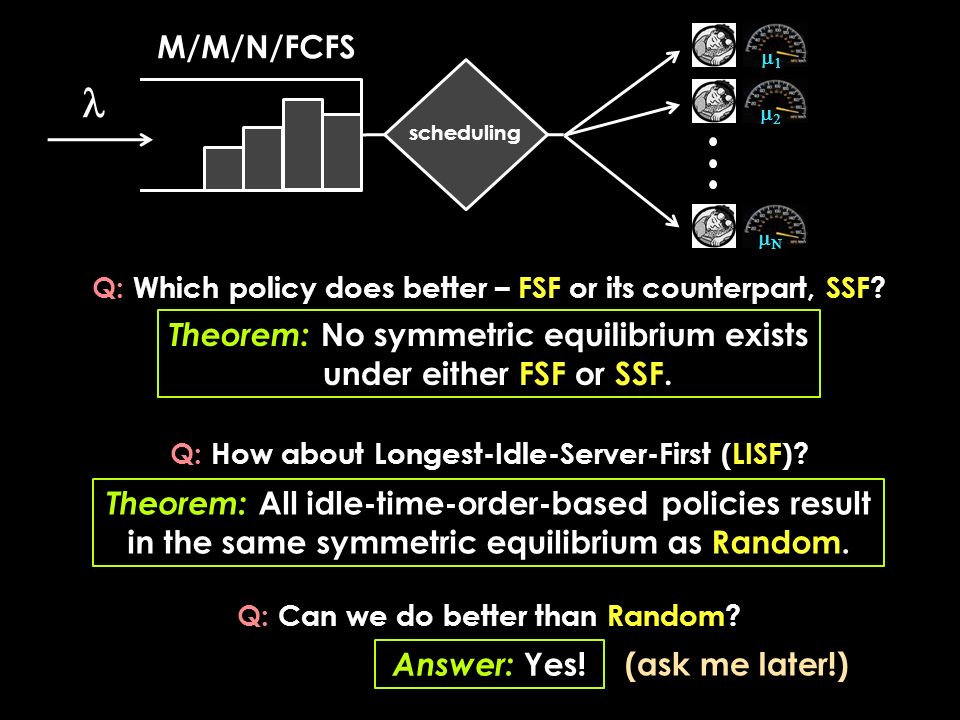 M/M/N/FCFS

$\lambda$

scheduling

$\mu_1$

$\mu_2$

$\mu_N$

Q: Which policy does better – FSF or its counterpart, SSF?

Theorem: No symmetric equilibrium exists under either FSF or SSF.

Q: How about Longest-Idle-Server-First (LISF)?

Theorem: All idle-time-order-based policies result in the same symmetric equilibrium as Random.

Q: Can we do better than Random?

Answer: Yes!

(ask me later!)